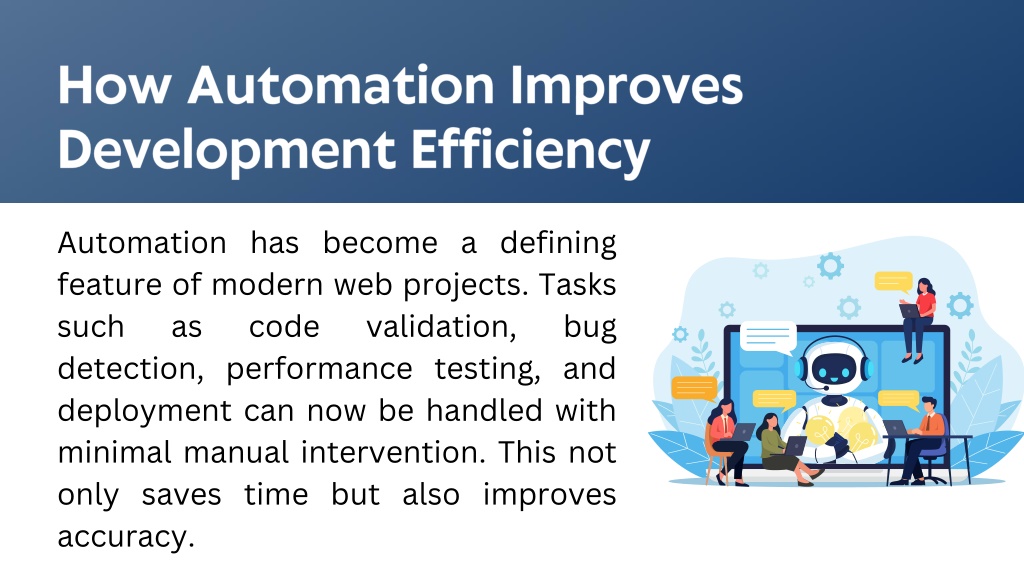 How Automation Improves Development Efficiency

Automation has become a defining feature of modern web projects. Tasks such as code validation, bug detection, performance testing, and deployment can now be handled with minimal manual intervention. This not only saves time but also improves accuracy.